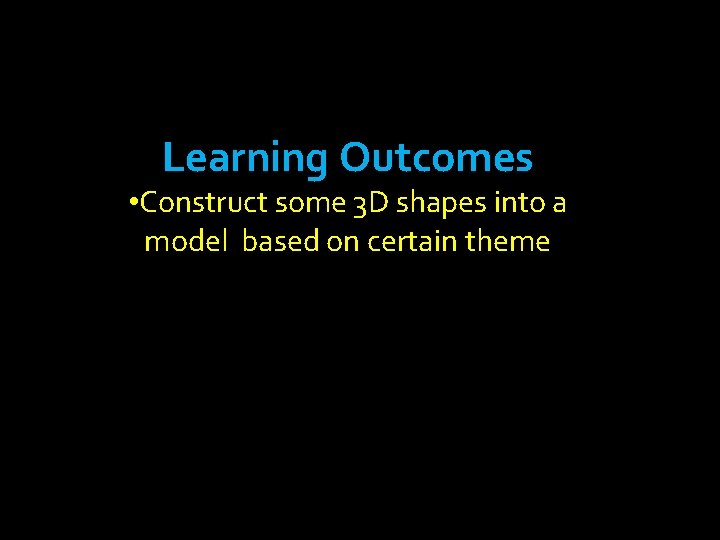 Learning Outcomes

•Construct some 3D shapes into a model based on certain theme